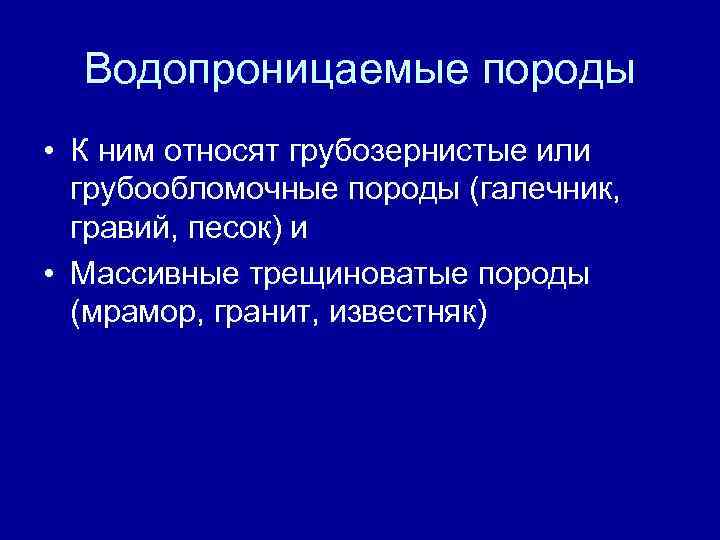 Водопроницаемые породы

• К ним относят грубозернистые или грубообломочные породы (галечник, гравий, песок) и

• Массивные трещиноватые породы (мрамор, гранит, известняк)